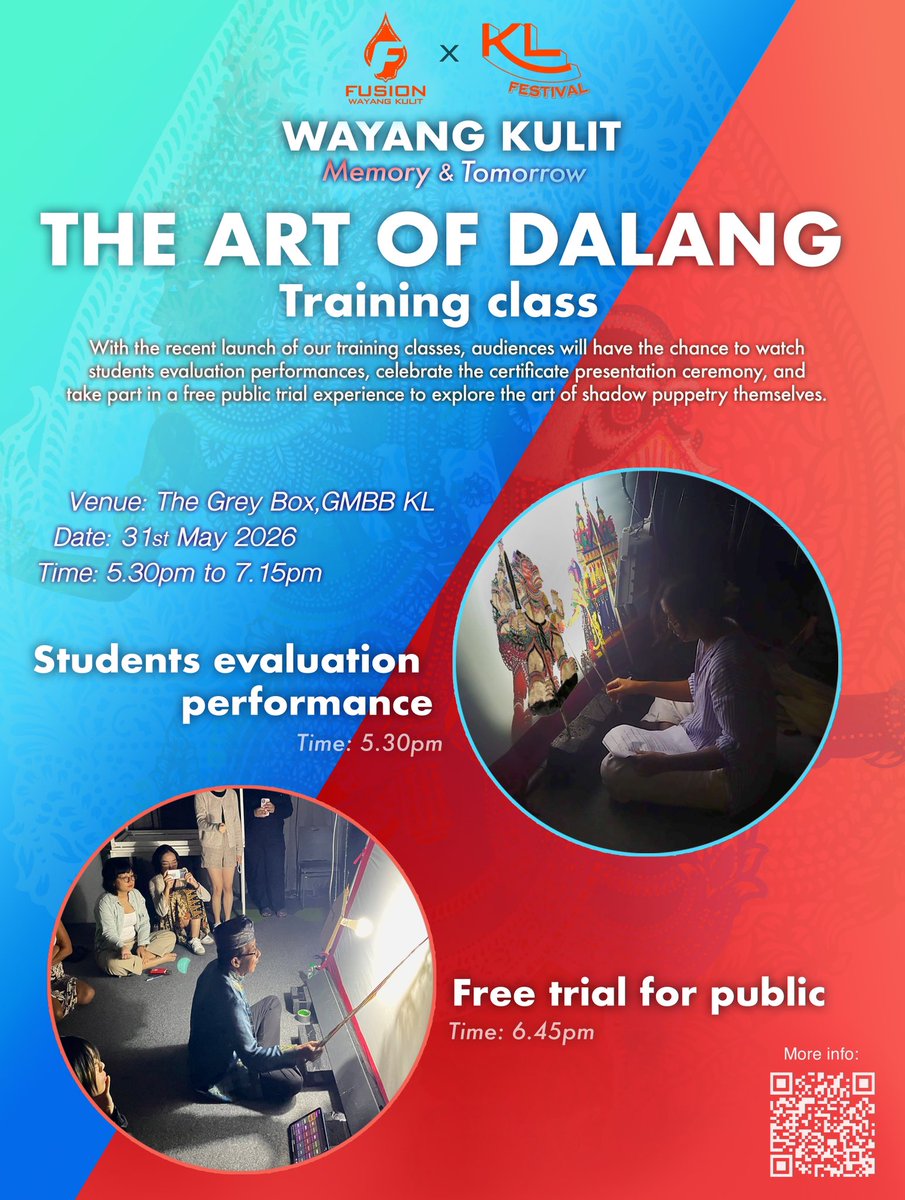 FUSION WAYANG KULIT × KL FESTIVAL

WAYANG KULIT
Memory & Tomorrow

THE ART OF DALANG
Training class

With the recent launch of our training classes, audiences will have the chance to watch students evaluation performances, celebrate the certificate presentation ceremony, and take part in a free public trial experience to explore the art of shadow puppetry themselves.

Venue: The Grey Box,GMBB KL
Date: 31st May 2026
Time: 5.30pm to 7.15pm

Students evaluation performance
Time: 5.30pm

Free trial for public
Time: 6.45pm

More info: